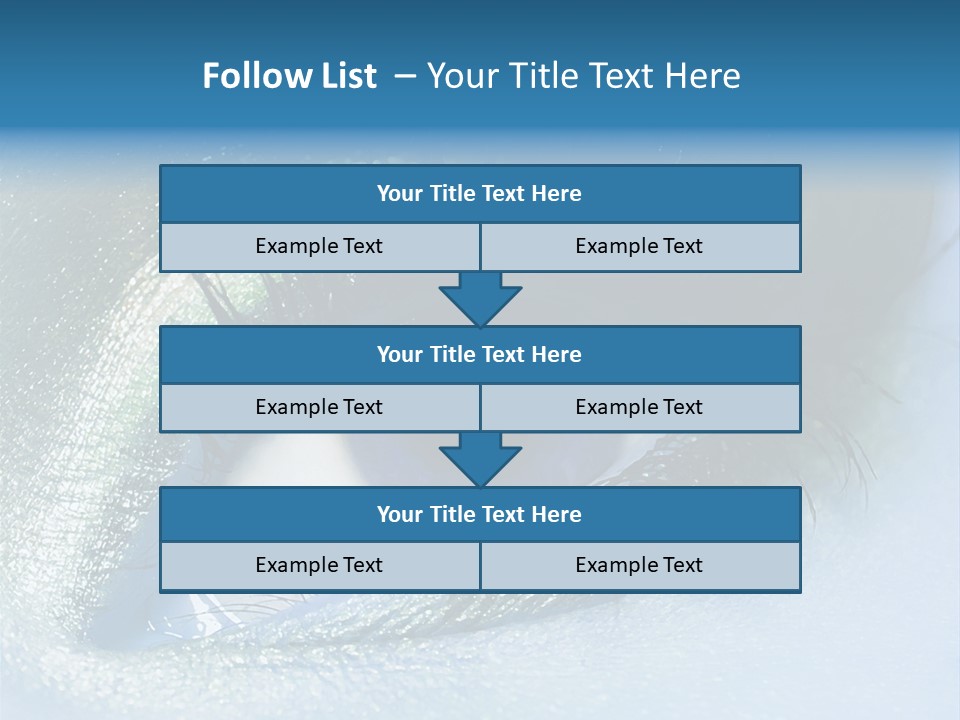 Follow List – Your Title Text Here

Your Title Text Here

Example Text

Example Text

Your Title Text Here

Example Text

Example Text

Your Title Text Here

Example Text

Example Text